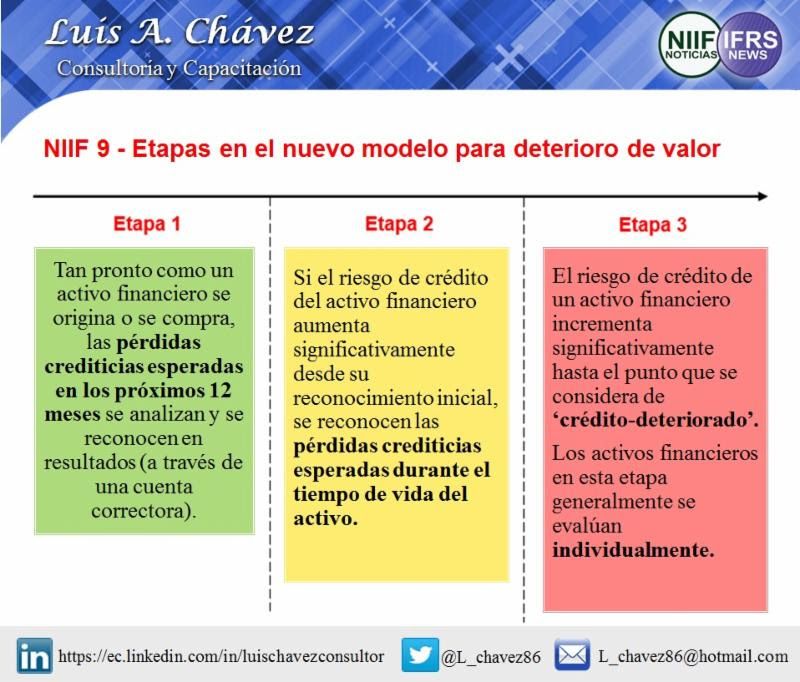 Luis A. Chávez
Consultoria y Capacitación

NIIF NOTICIAS IFRS NEWS

NIIF 9 - Etapas en el nuevo modelo para deterioro de valor

Etapa 1

Tan pronto como un activo financiero se origina o se compra, las pérdidas crediticias esperadas en los próximos 12 meses se analizan y se reconocen en resultados (a través de una cuenta correctora).

Etapa 2

Si el riesgo de crédito del activo financiero aumenta significativamente desde su reconocimiento inicial, se reconocen las pérdidas crediticias esperadas durante el tiempo de vida del activo.

Etapa 3

El riesgo de crédito de un activo financiero incrementa significativamente hasta el punto que se considera de 'crédito-deteriorado'.

Los activos financieros en esta etapa generalmente se evalúan individualmente.

in https://ec.linkedin.com/in/luischavezconsultor @L_chavez86 L_chavez86@hotmail.com